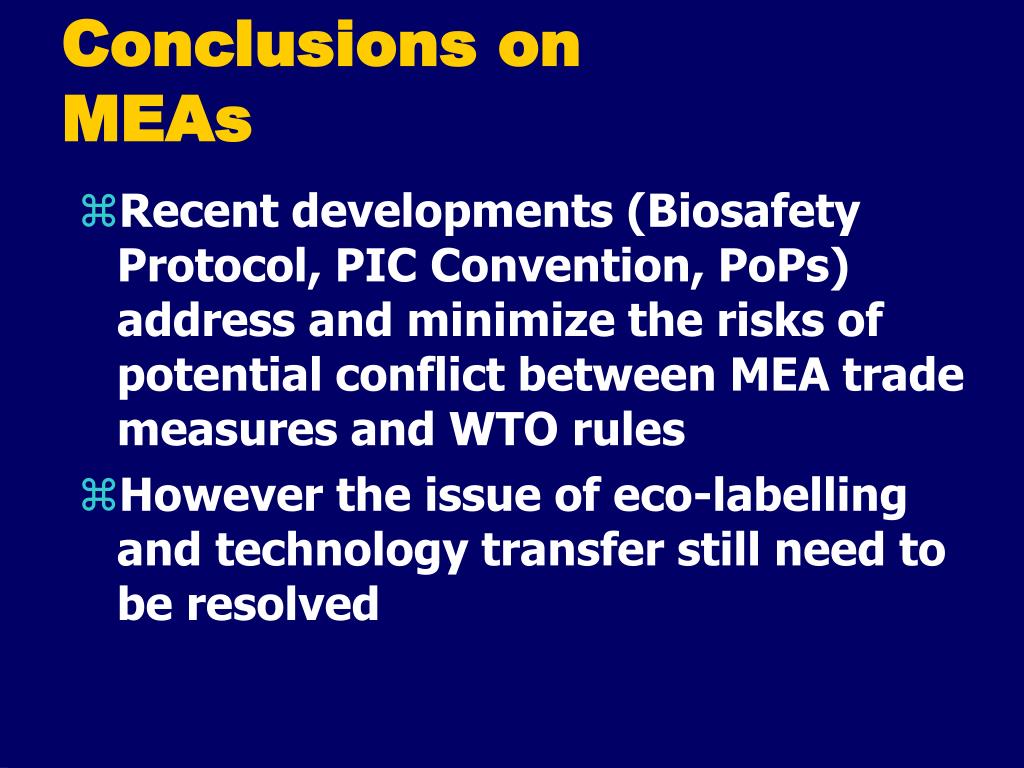 Conclusions on MEAs

⌘Recent developments (Biosafety Protocol, PIC Convention, PoPs) address and minimize the risks of potential conflict between MEA trade measures and WTO rules

⌘However the issue of eco-labelling and technology transfer still need to be resolved